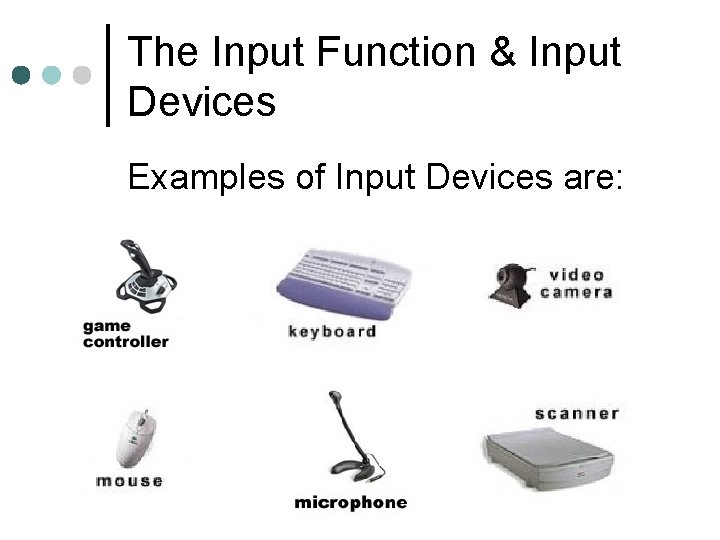 The Input Function & Input Devices

Examples of Input Devices are:

game controller

keyboard

video camera

mouse

microphone

scanner